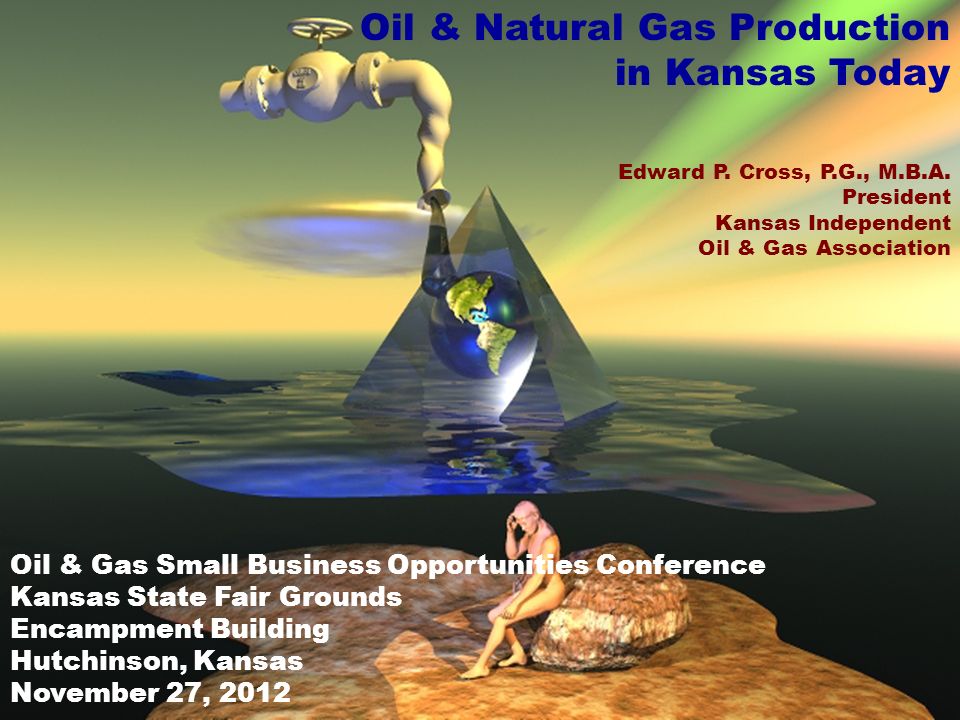 Oil & Natural Gas Production in Kansas Today

Edward P. Cross, P.G., M.B.A.
President
Kansas Independent
Oil & Gas Association

Oil & Gas Small Business Opportunities Conference
Kansas State Fair Grounds
Encampment Building
Hutchinson, Kansas
November 27, 2012